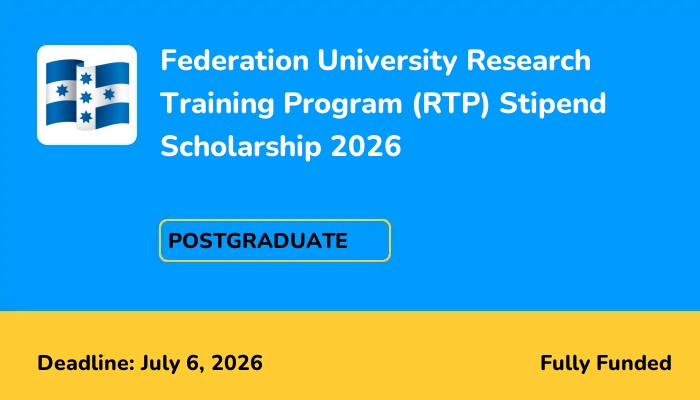 Federation University Research Training Program (RTP) Stipend Scholarship 2026

POSTGRADUATE

Deadline: July 6, 2026

Fully Funded